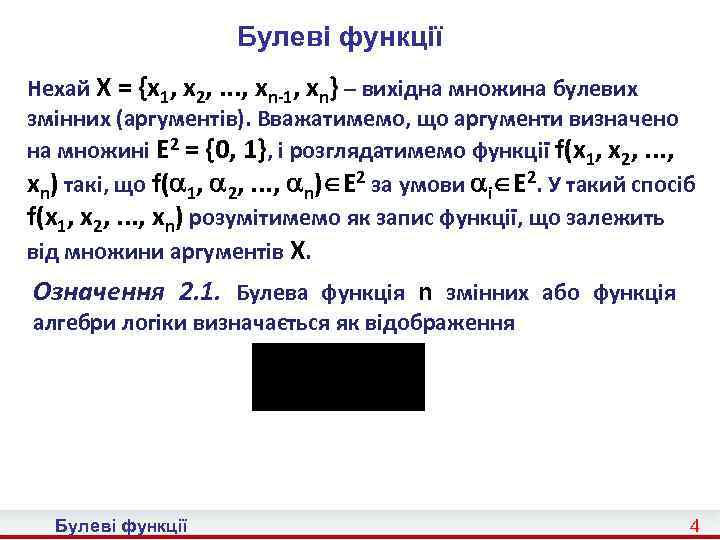 Булеві функції

Нехай $X = \{x_1, x_2, ..., x_{n-1}, x_n\}$ – вихідна множина булевих змінних (аргументів). Вважатимемо, що аргументи визначено на множині $E^2 = \{0, 1\}$, і розглядатимемо функції $f(x_1, x_2, ..., x_n)$ такі, що $f(\alpha_1, \alpha_2, ..., \alpha_n) \in E^2$ за умови $\alpha_i \in E^2$. У такий спосіб $f(x_1, x_2, ..., x_n)$ розумітимемо як запис функції, що залежить від множини аргументів $X$.

Означення 2.1. Булева функція $n$ змінних або функція алгебри логіки визначається як відображення

Булеві функції

4